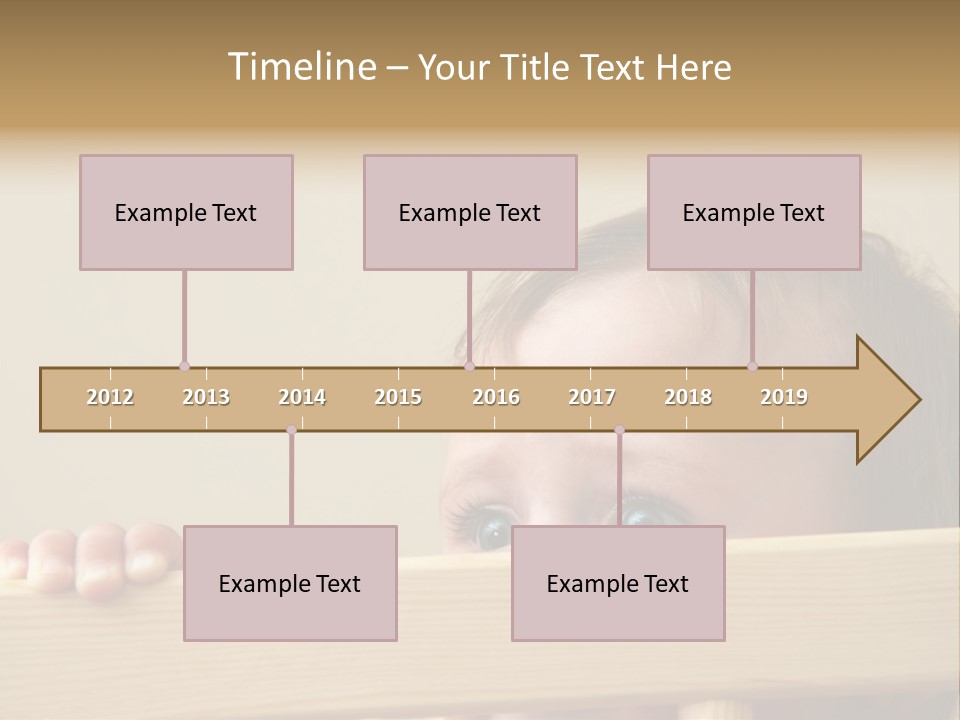 Timeline – Your Title Text Here

Example Text

Example Text

Example Text

2012 2013 2014 2015 2016 2017 2018 2019

Example Text

Example Text